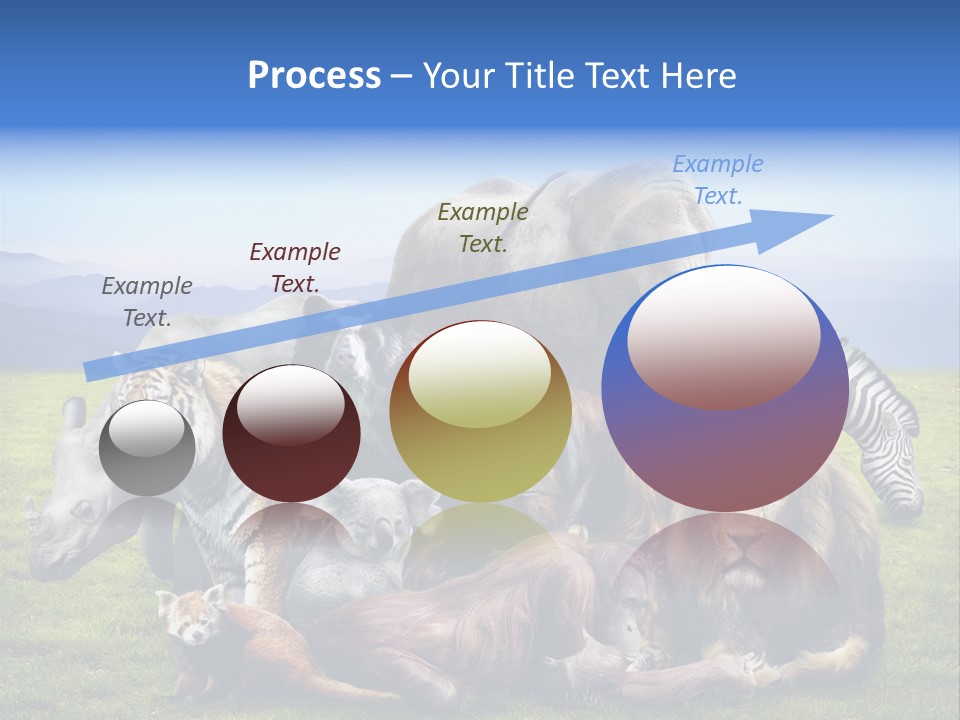 Process – Your Title Text Here

Example Text.

Example Text.

Example Text.

Example Text.